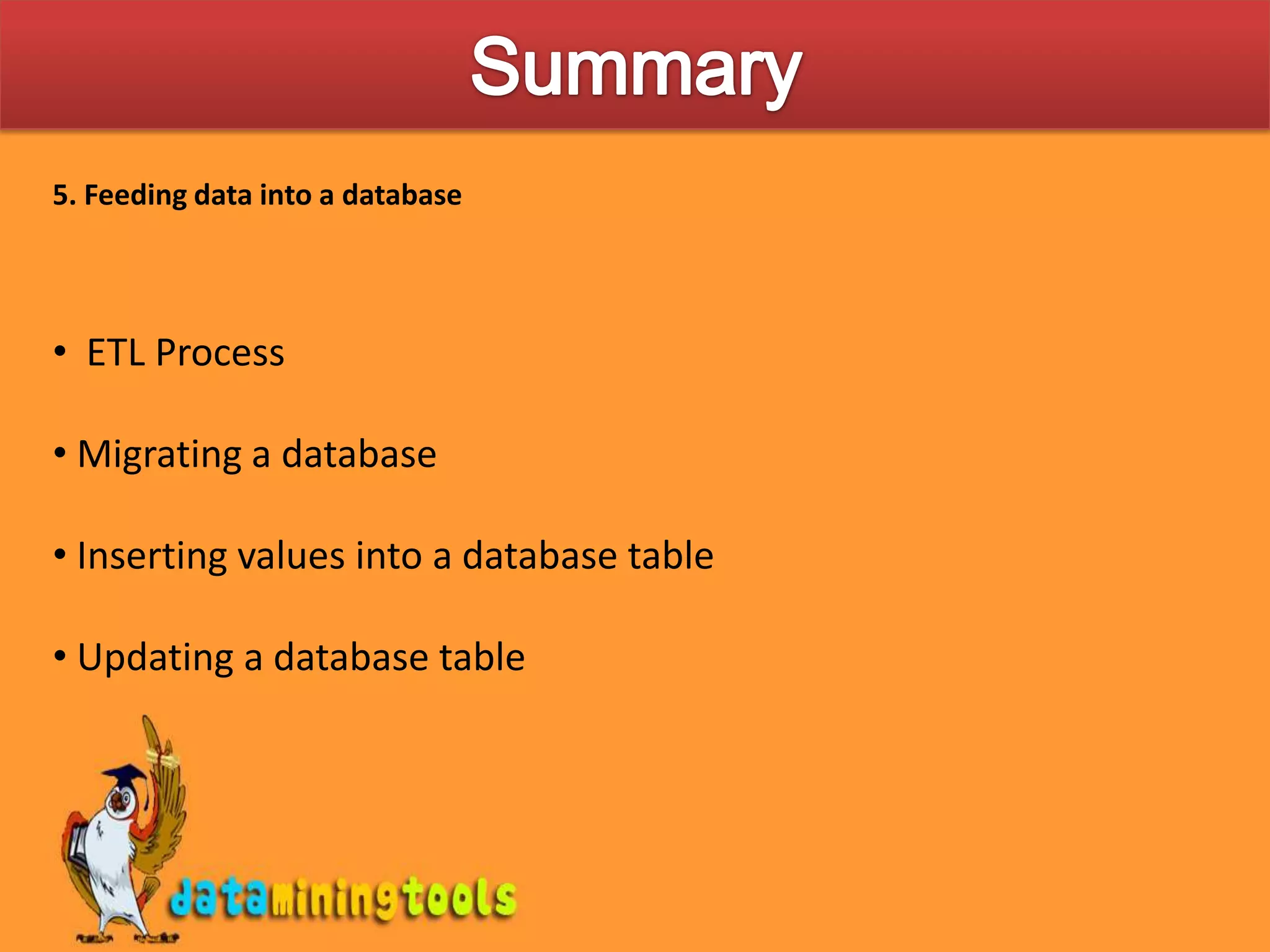 Summary

5. Feeding data into a database

• ETL Process

• Migrating a database

• Inserting values into a database table

• Updating a database table

dataminingtools